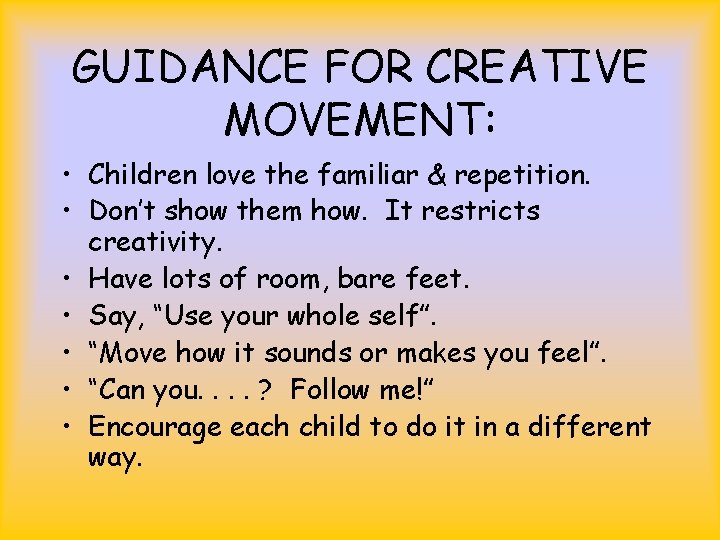 GUIDANCE FOR CREATIVE MOVEMENT:

• Children love the familiar & repetition.
• Don't show them how. It restricts creativity.
• Have lots of room, bare feet.
• Say, "Use your whole self".
• "Move how it sounds or makes you feel".
• "Can you. . . . ? Follow me!"
• Encourage each child to do it in a different way.